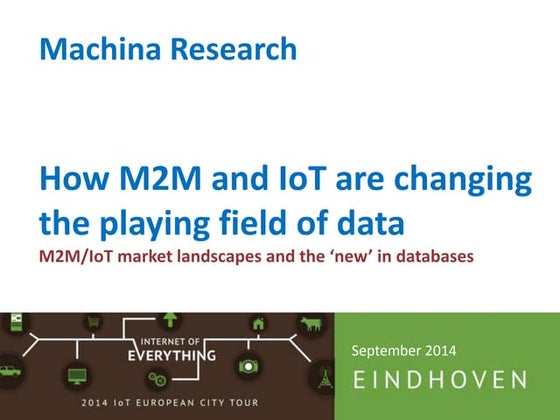 Machina Research

How M2M and IoT are changing the playing field of data

M2M/IoT market landscapes and the 'new' in databases

INTERNET OF EVERYTHING

2014 IoT EUROPEAN CITY TOUR

September 2014

EINDHOVEN